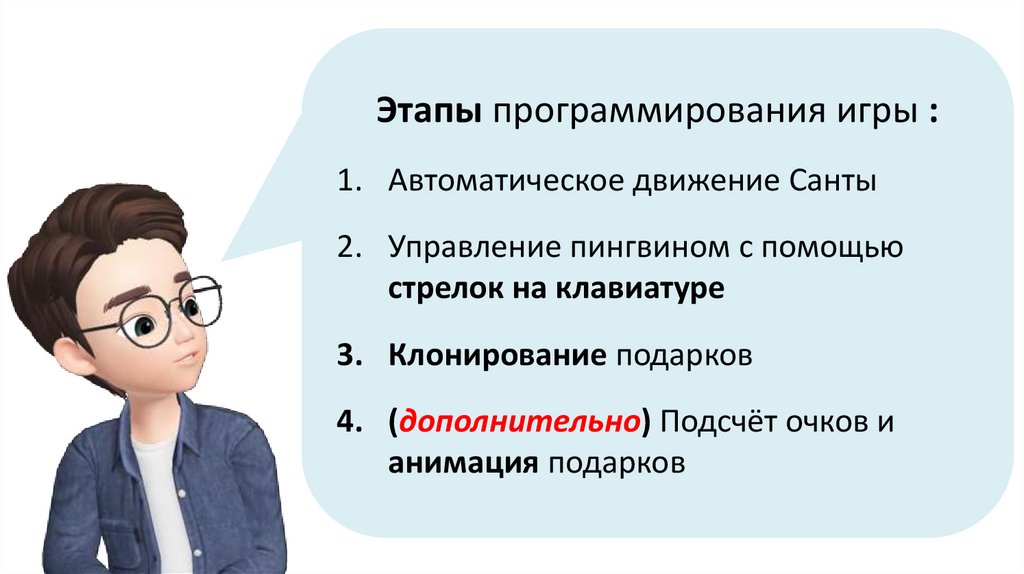 Этапы программирования игры :

1. Автоматическое движение Санты

2. Управление пингвином с помощью стрелок на клавиатуре

3. Клонирование подарков

4. (дополнительно) Подсчёт очков и анимация подарков